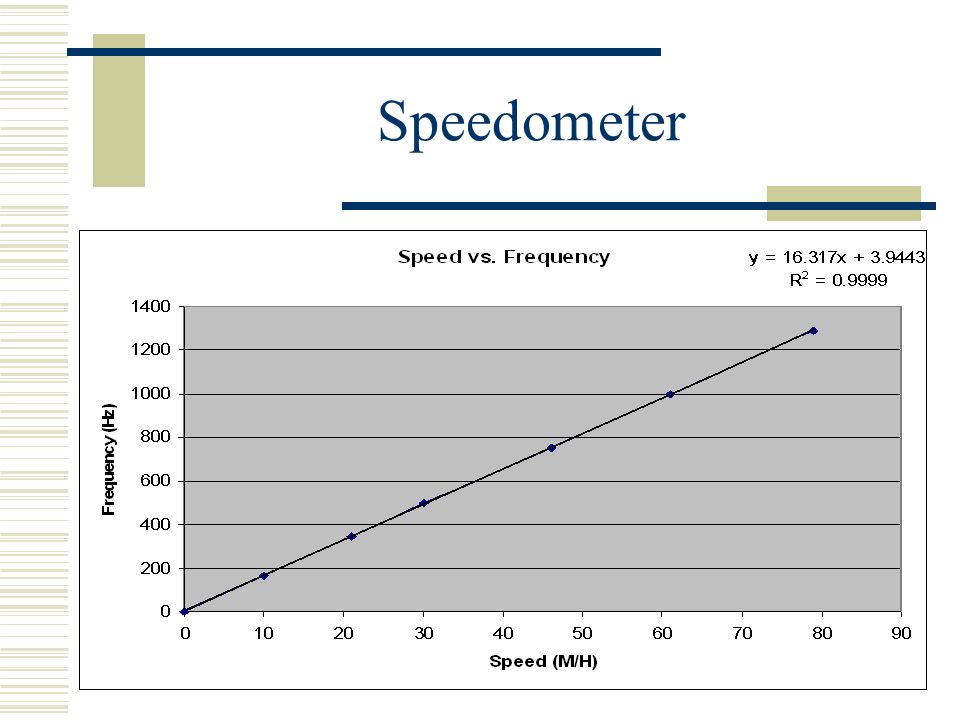 Speedometer

Speed vs. Frequency

$y = 16.317x + 3.9443$
$R^2 = 0.9999$

Frequency (Hz)

1400
1200
1000
800
600
400
200
0

0 10 20 30 40 50 60 70 80 90

Speed (M/H)